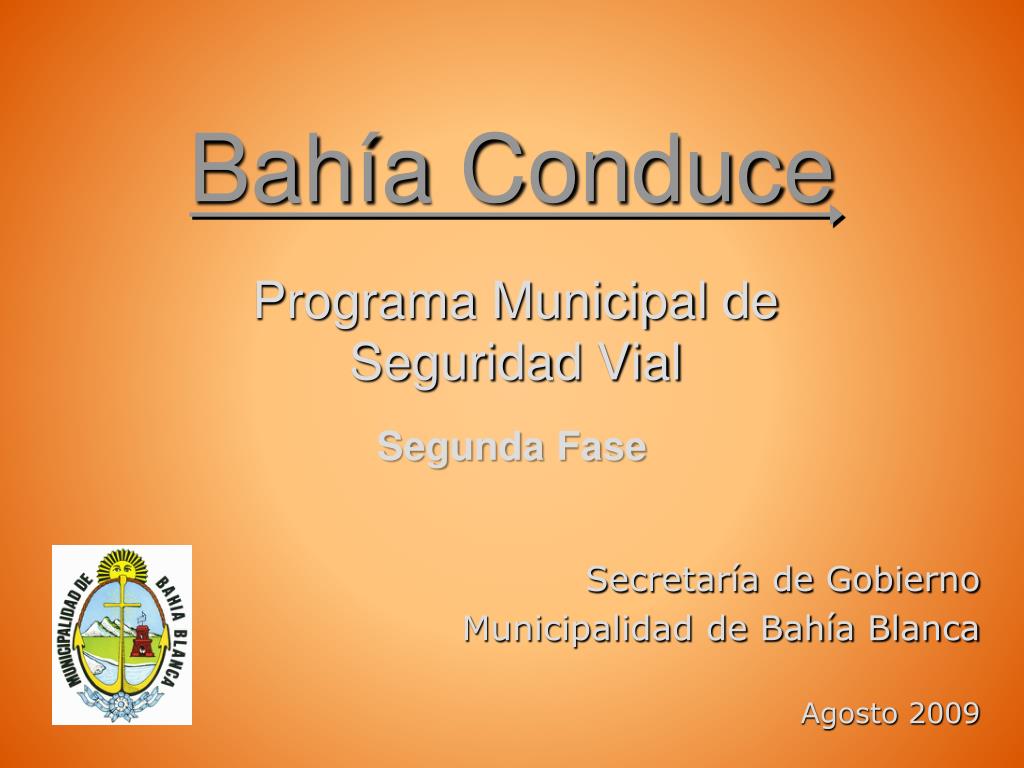 Bahía Conduce

Programa Municipal de Seguridad Vial

Segunda Fase

MUNICIPALIDAD DE BAHIA BLANCA

Secretaría de Gobierno
Municipalidad de Bahía Blanca

Agosto 2009